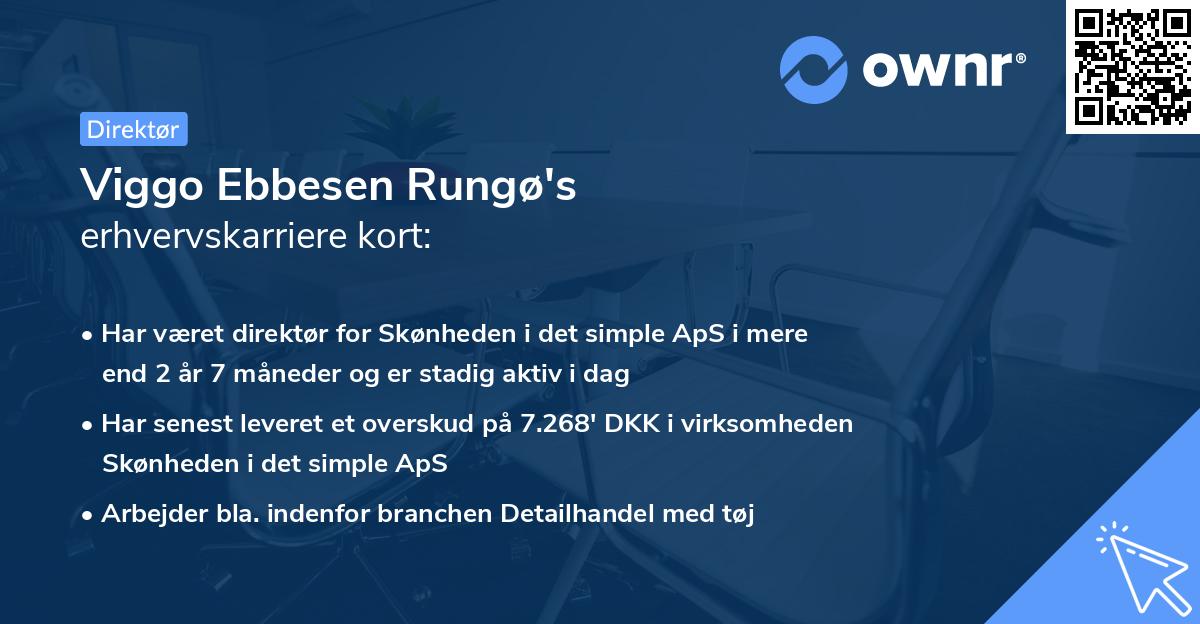 ownr®

Direktør

Viggo Ebbesen Rungø's
erhvervskarriere kort:

• Har været direktør for Skønheden i det simple ApS i mere end 2 år 7 måneder og er stadig aktiv i dag

• Har senest leveret et overskud på 7.268' DKK i virksomheden Skønheden i det simple ApS

• Arbejder bla. indenfor branchen Detailhandel med tøj